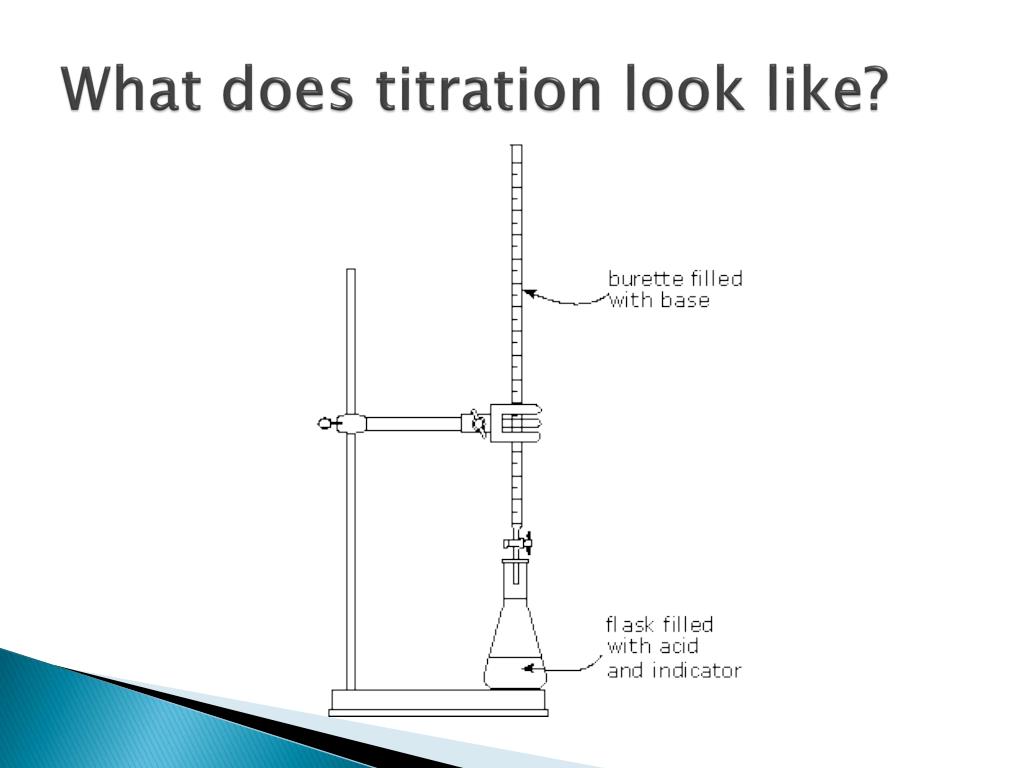 What does titration look like?

burette filled with base

flask filled with acid and indicator